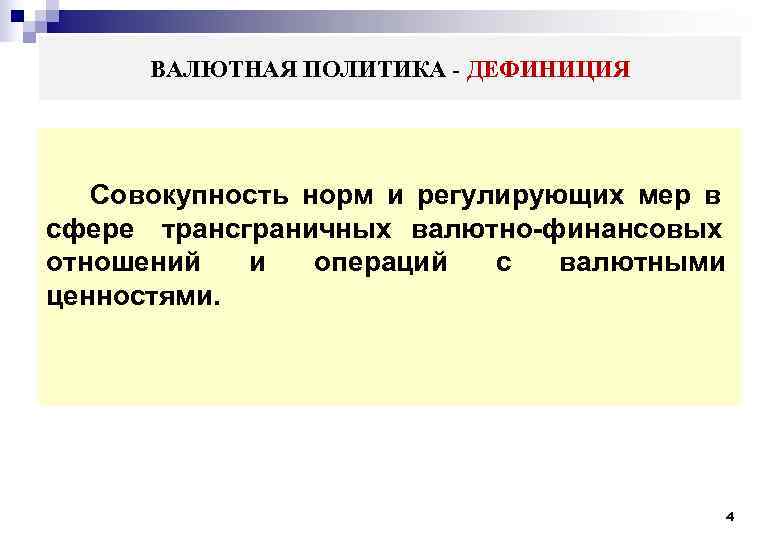 ВАЛЮТНАЯ ПОЛИТИКА - ДЕФИНИЦИЯ

Совокупность норм и регулирующих мер в сфере трансграничных валютно-финансовых отношений и операций с валютными ценностями.

4